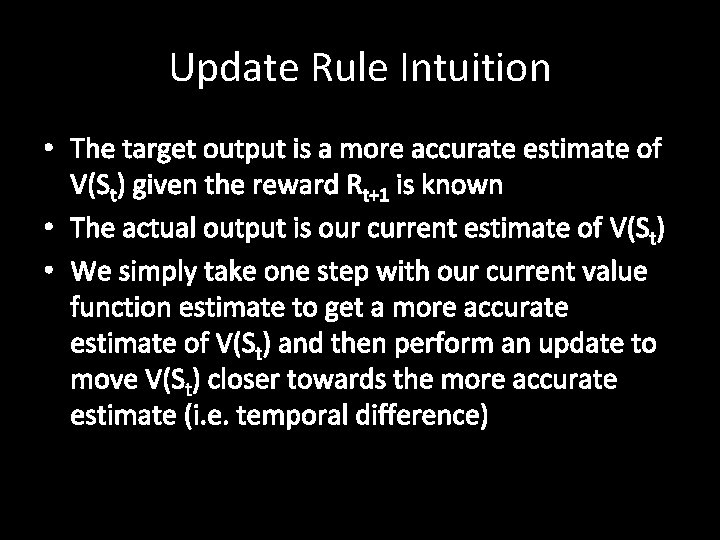 Update Rule Intuition

• The target output is a more accurate estimate of $V(S_t)$ given the reward $R_{t+1}$ is known
• The actual output is our current estimate of $V(S_t)$
• We simply take one step with our current value function estimate to get a more accurate estimate of $V(S_t)$ and then perform an update to move $V(S_t)$ closer towards the more accurate estimate (i.e. temporal difference)